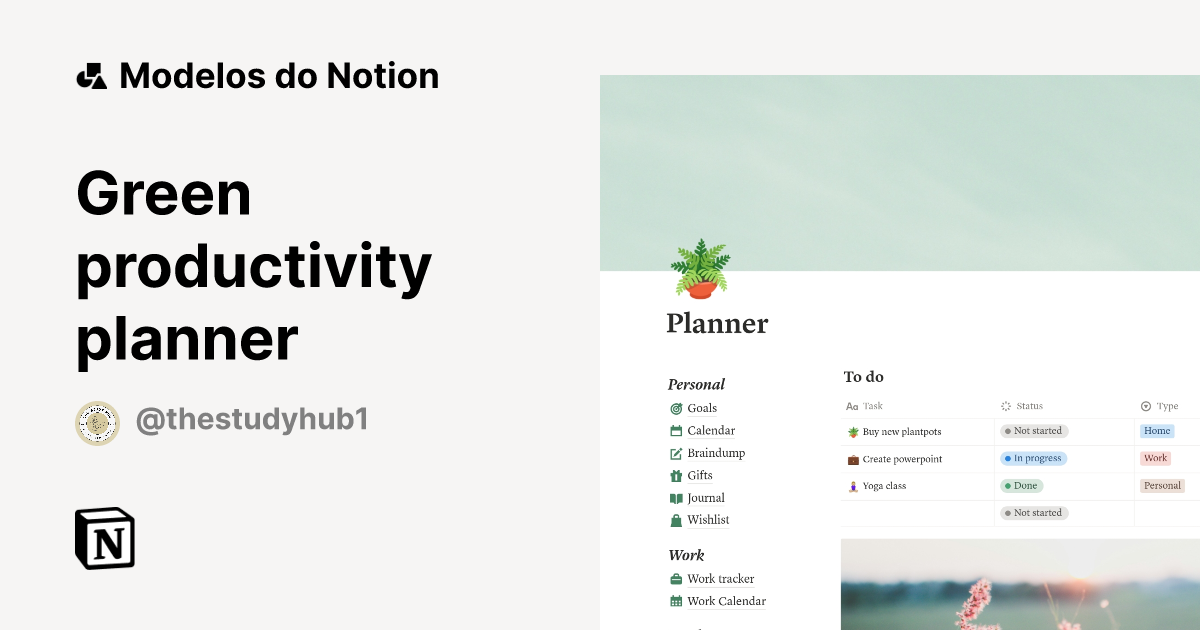 Modelos do Notion

Green productivity planner

@thestudyhub1

N

Planner

Personal
Goals
Calendar
Braindump
Gifts
Journal
Wishlist

Work
Work tracker
Work Calendar

To do

| Task | Status | Type |
|---|---|---|
| Buy new plantpots | Not started | Home |
| Create powerpoint | In progress | Work |
| Yoga class | Done | Personal |
| | Not started | |